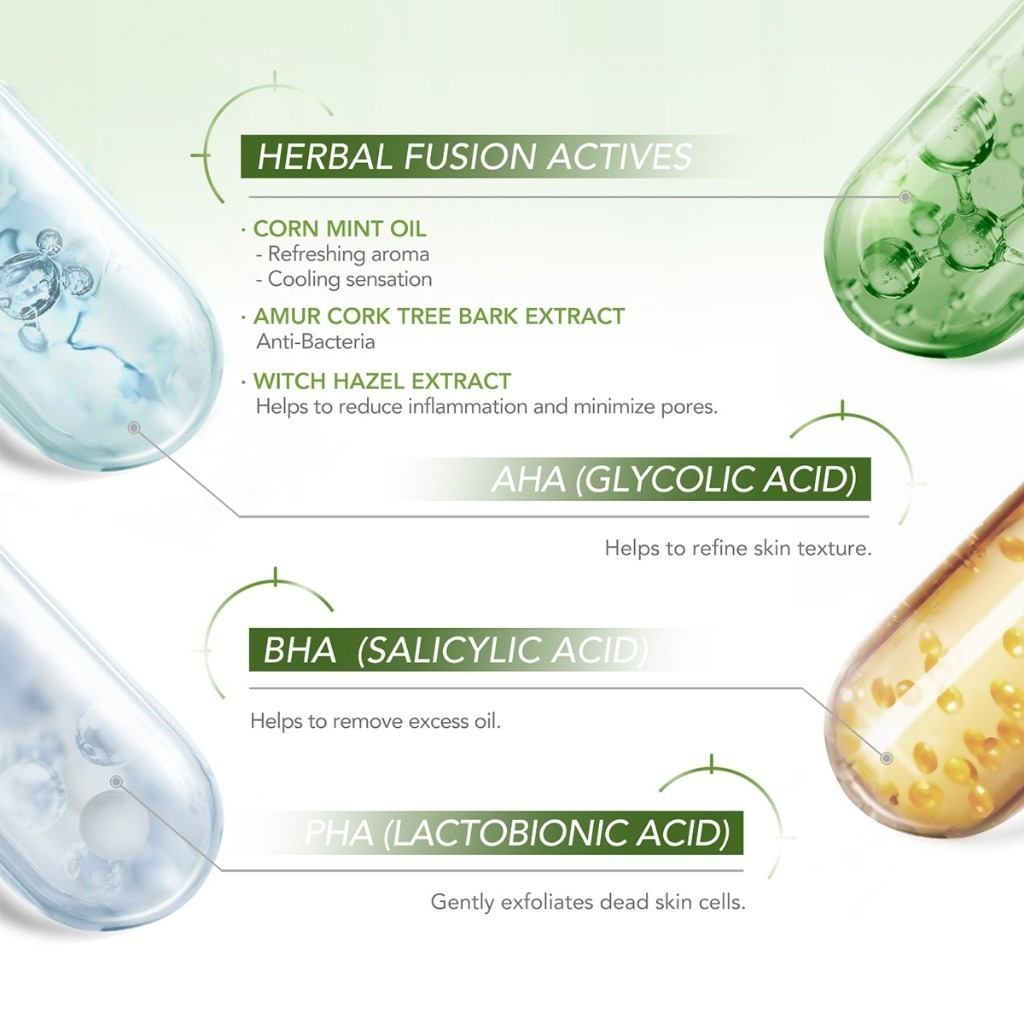 HERBAL FUSION ACTIVES

· CORN MINT OIL
- Refreshing aroma
- Cooling sensation

· AMUR CORK TREE BARK EXTRACT
Anti-Bacteria

· WITCH HAZEL EXTRACT
Helps to reduce inflammation and minimize pores.

AHA (GLYCOLIC ACID)

Helps to refine skin texture.

BHA (SALICYLIC ACID)

Helps to remove excess oil.

PHA (LACTOBIONIC ACID)

Gently exfoliates dead skin cells.